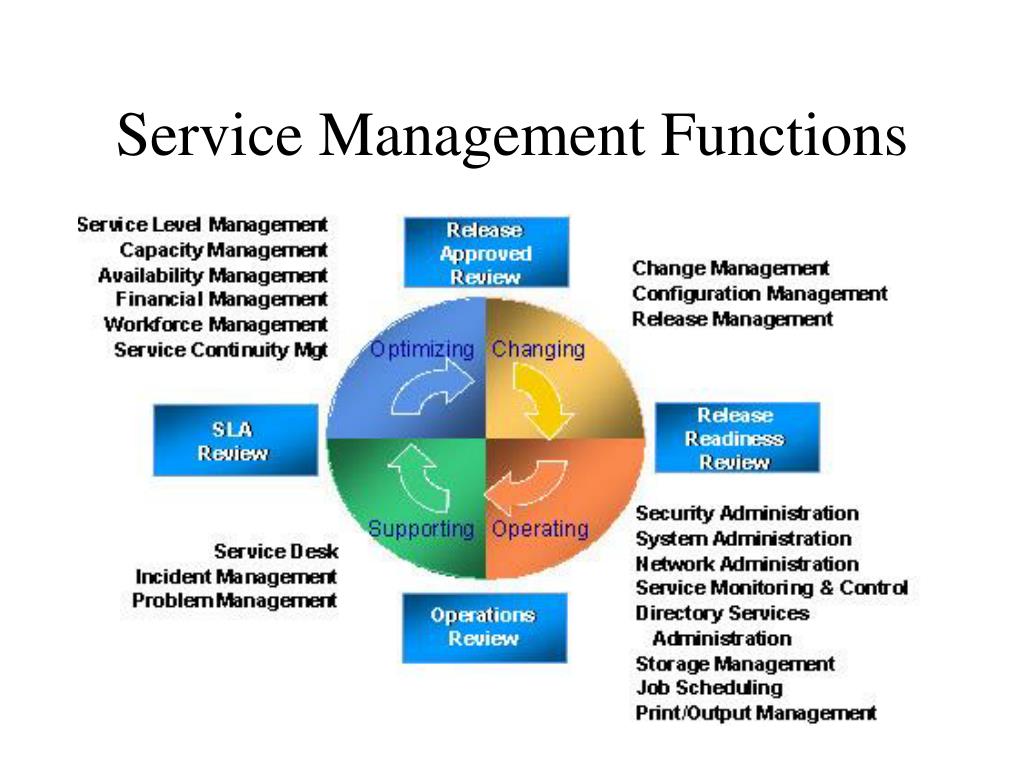 Service Management Functions

Service Level Management
Capacity Management
Availability Management
Financial Management
Workforce Management
Service Continuity Mgt

Release Approved Review

Change Management
Configuration Management
Release Management

Optimizing

Changing

SLA Review

Release Readiness Review

Supporting

Operating

Service Desk
Incident Management
Problem Management

Operations Review

Security Administration
System Administration
Network Administration
Service Monitoring & Control
Directory Services Administration
Storage Management
Job Scheduling
Print/Output Management